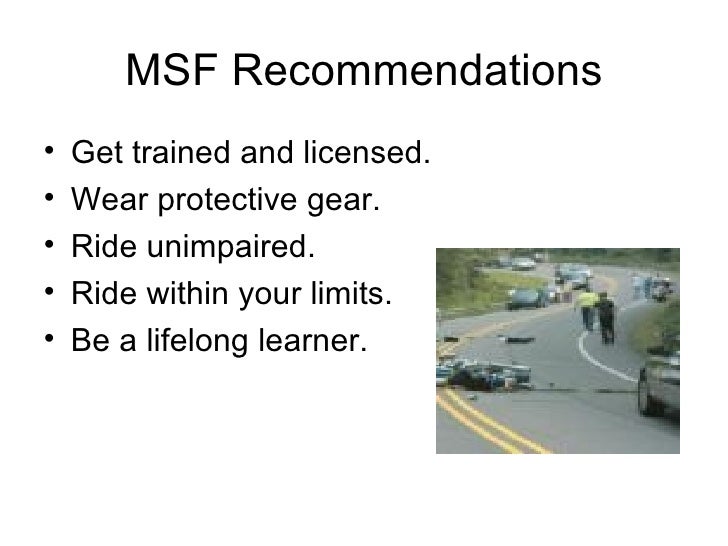 MSF Recommendations

• Get trained and licensed.
• Wear protective gear.
• Ride unimpaired.
• Ride within your limits.
• Be a lifelong learner.